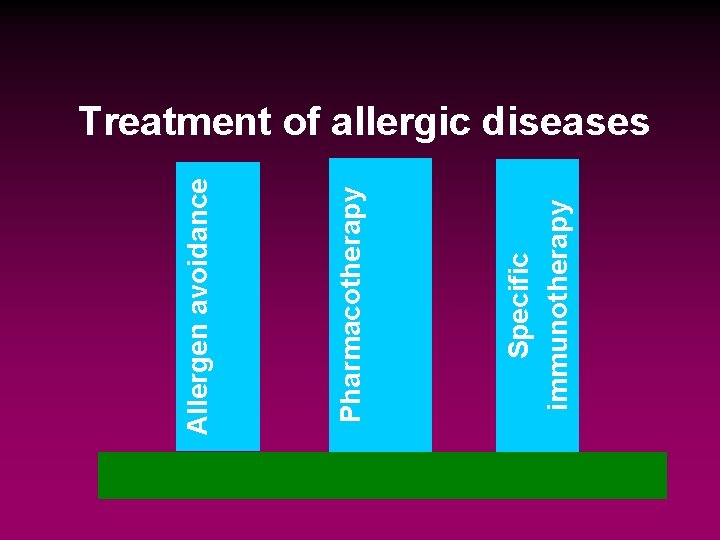 Treatment of allergic diseases

Allergen avoidance

Pharmacotherapy

Specific immunotherapy